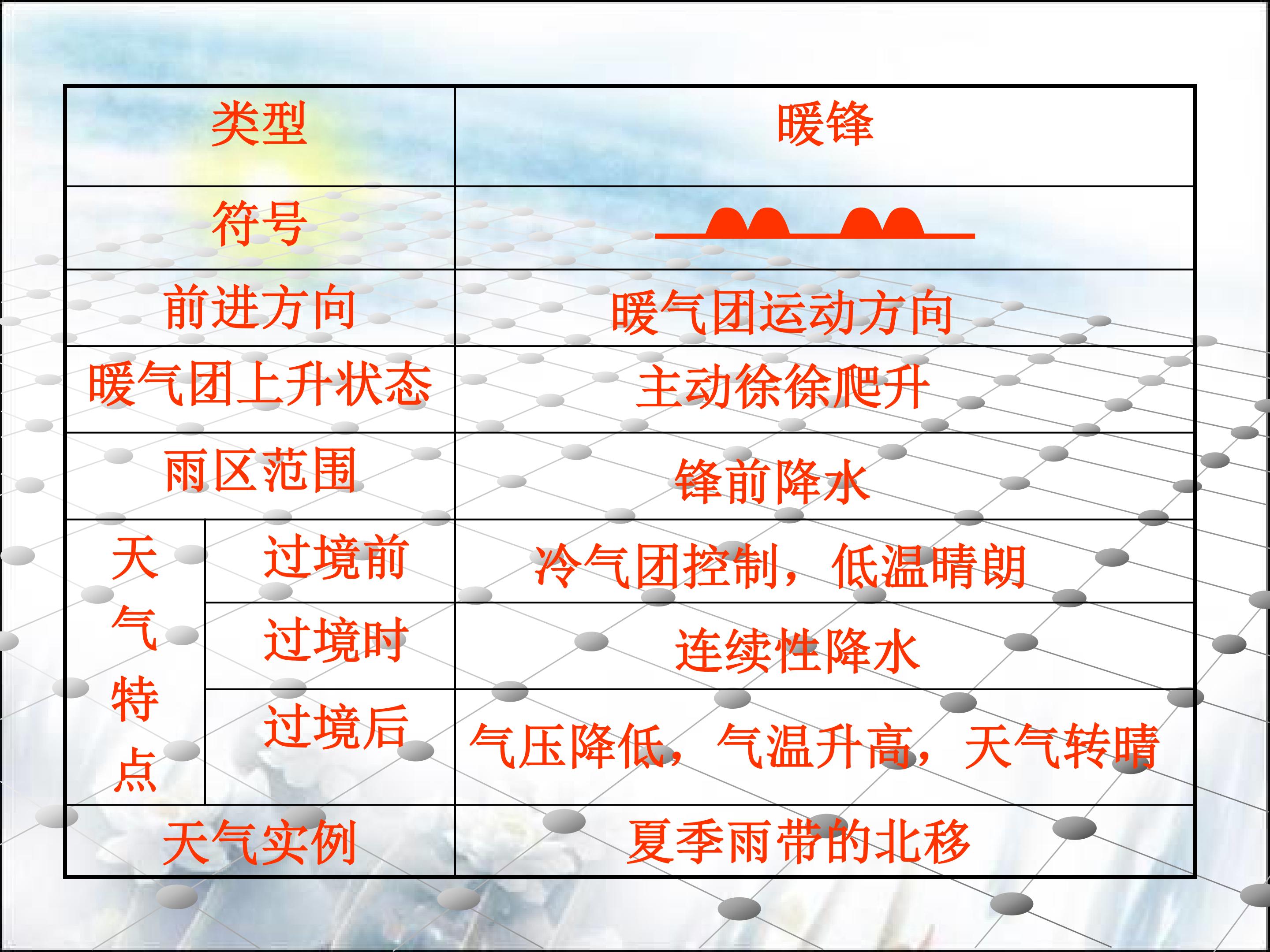 | 类型 |  | 暖锋 |
|---|---|---|
| 符号 |  |  |
| 前进方向 |  | 暖气团运动方向 |
| 暖气团上升状态 |  | 主动徐徐爬升 |
| 雨区范围 |  | 锋前降水 |
| 天气特点 | 过境前 | 冷气团控制，低温晴朗 |
|  | 过境时 | 连续性降水 |
|  | 过境后 | 气压降低，气温升高，天气转晴 |
| 天气实例 |  | 夏季雨带的北移 |